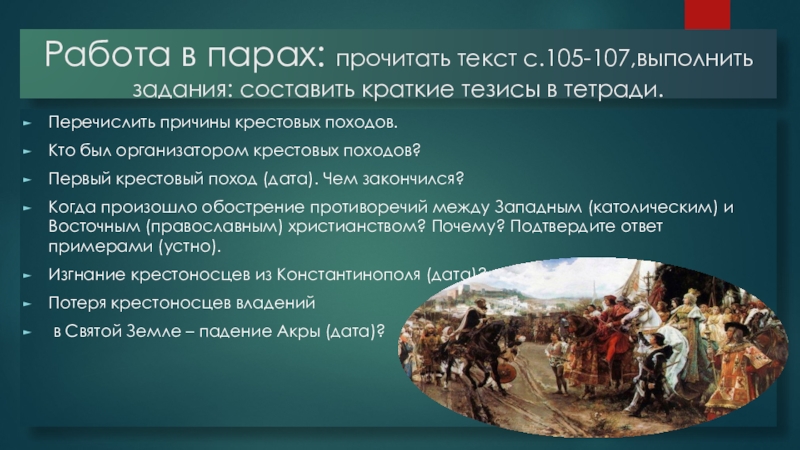 Работа в парах: прочитать текст с.105-107,выполнить задания: составить краткие тезисы в тетради.

Перечислить причины крестовых походов.

Кто был организатором крестовых походов?

Первый крестовый поход (дата). Чем закончился?

Когда произошло обострение противоречий между Западным (католическим) и Восточным (православным) христианством? Почему? Подтвердите ответ примерами (устно).

Изгнание крестоносцев из Константинополя (дата)?

Потеря крестоносцев владений

в Святой Земле – падение Акры (дата)?